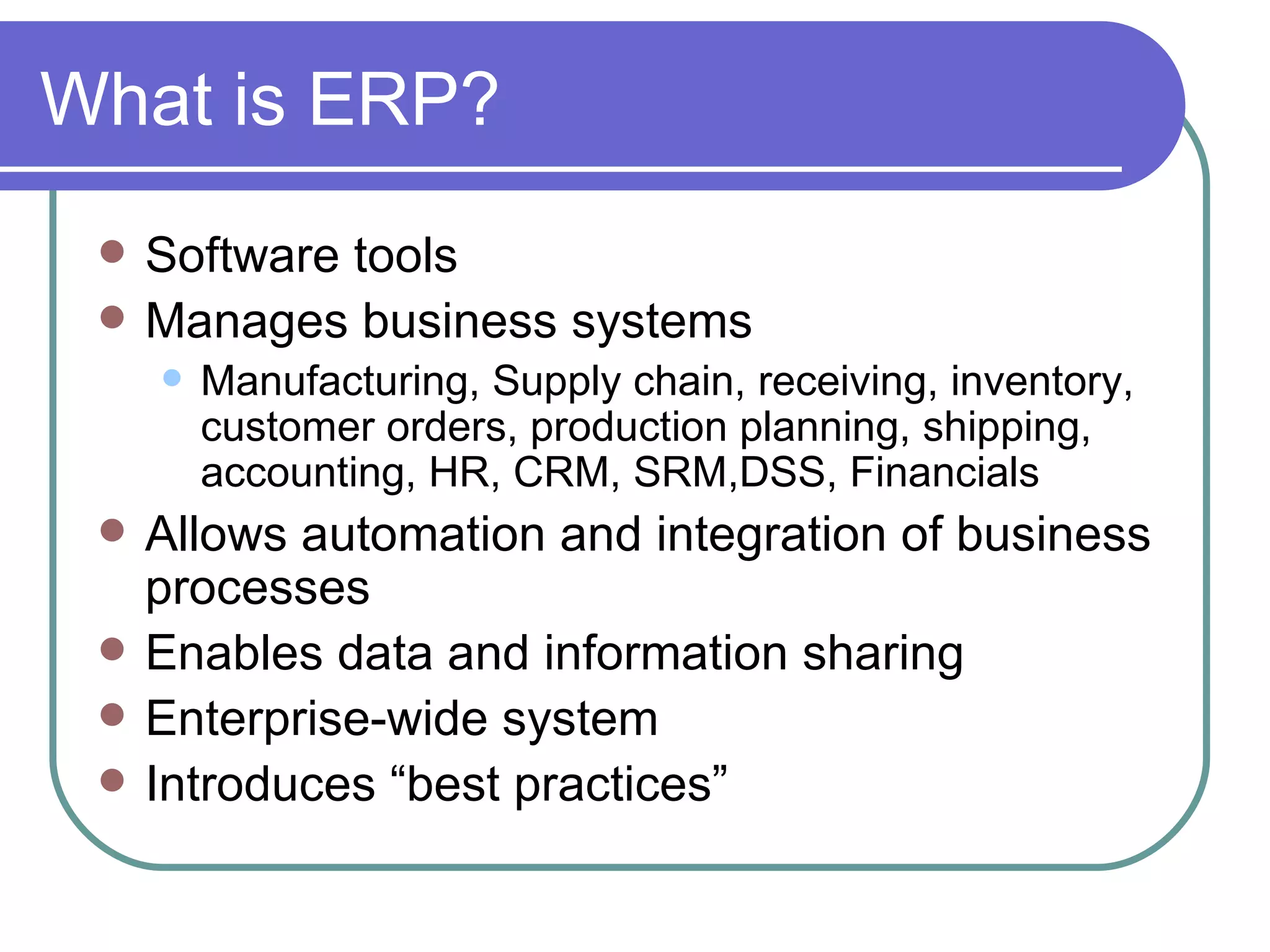 What is ERP?

- Software tools
- Manages business systems
  - Manufacturing, Supply chain, receiving, inventory, customer orders, production planning, shipping, accounting, HR, CRM, SRM,DSS, Financials
- Allows automation and integration of business processes
- Enables data and information sharing
- Enterprise-wide system
- Introduces “best practices”